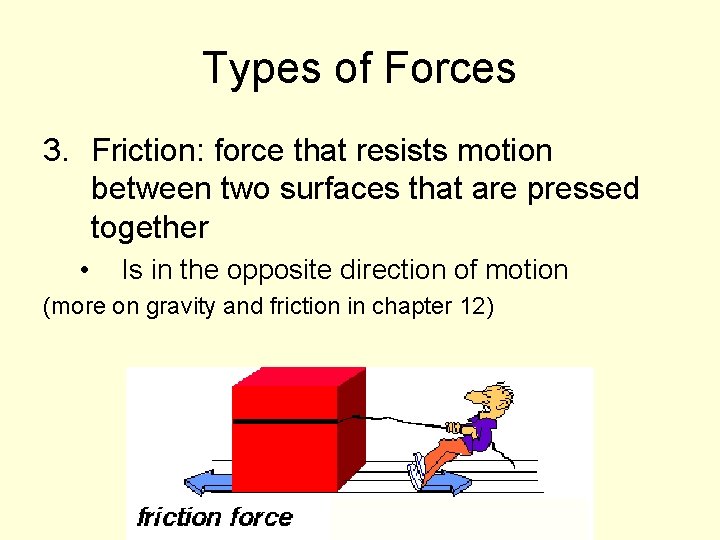 Types of Forces

3. Friction: force that resists motion between two surfaces that are pressed together

• Is in the opposite direction of motion

(more on gravity and friction in chapter 12)

friction force